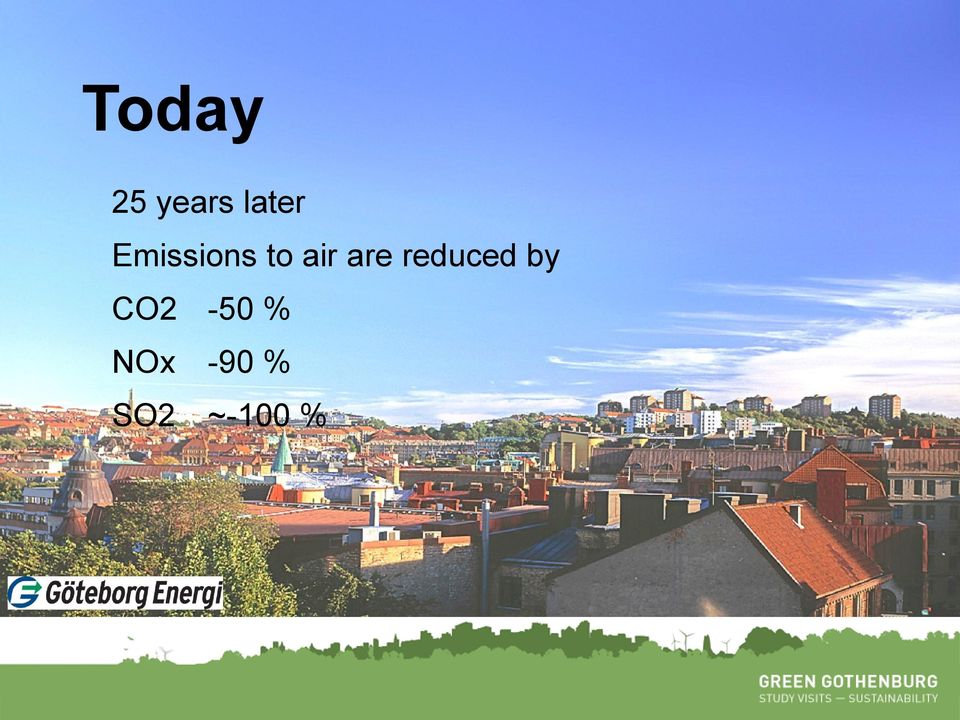 Today

25 years later

Emissions to air are reduced by

CO2 -50 %

NOx -90 %

SO2 ~-100 %

Göteborg Energi

GREEN GOTHENBURG
STUDY VISITS — SUSTAINABILITY